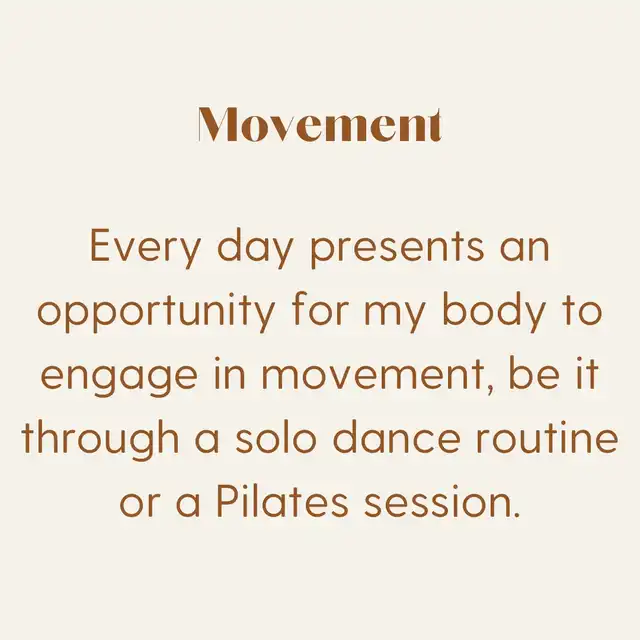 Movement

Every day presents an opportunity for my body to engage in movement, be it through a solo dance routine or a Pilates session.